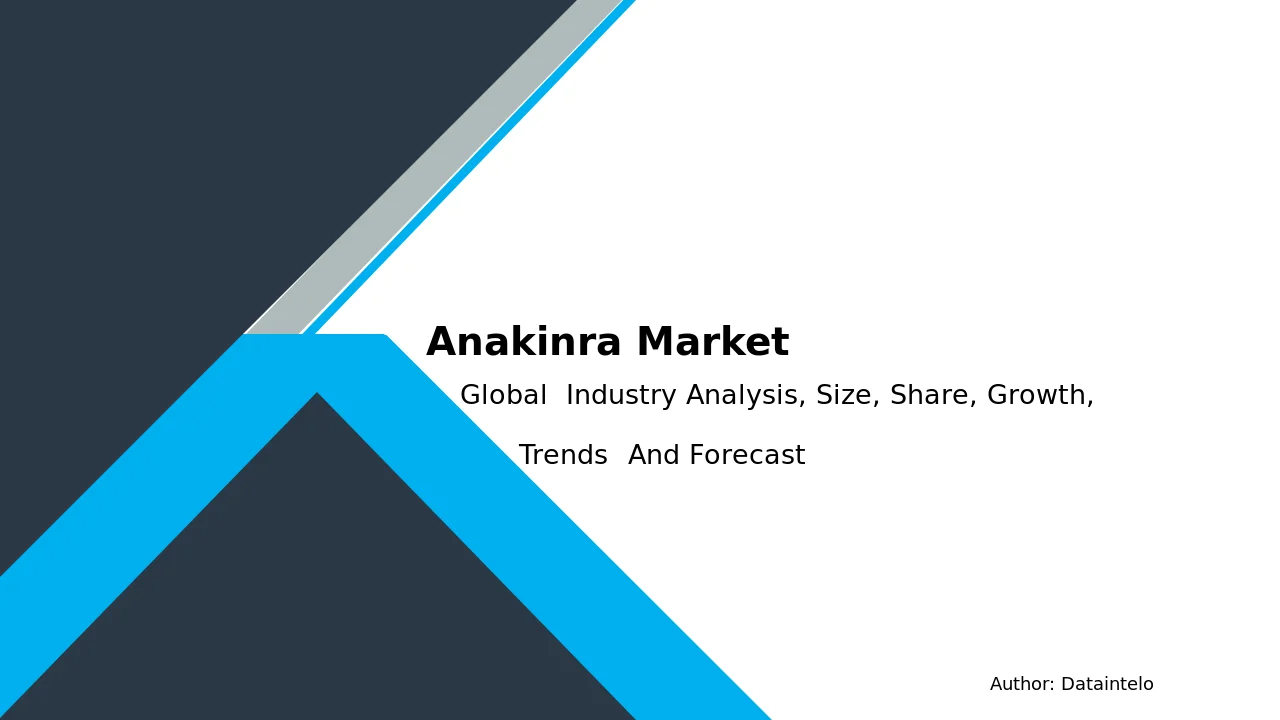 Anakinra Market

Global Industry Analysis, Size, Share, Growth, Trends And Forecast

Author: Dataintelo